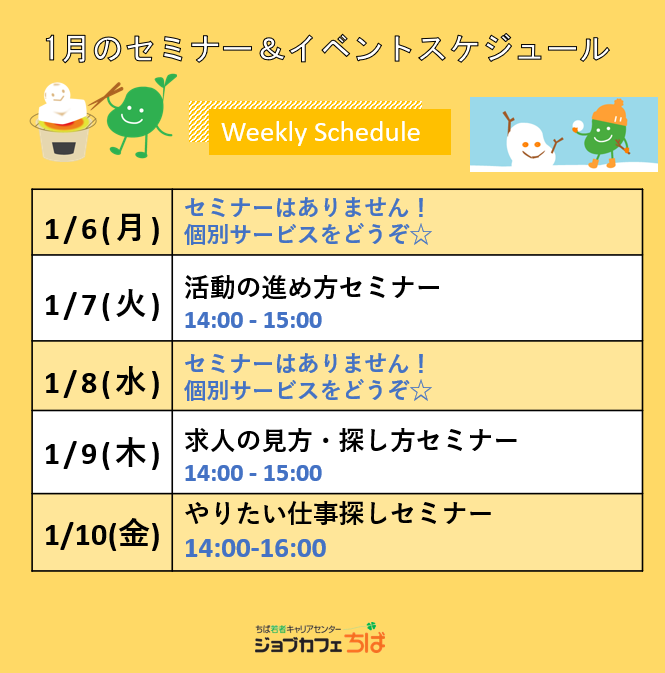 1月のセミナー＆イベントスケジュール

Weekly Schedule

| 1/6(月) | セミナーはありません！ 個別サービスをどうぞ☆ |
|---|---|
| 1/7(火) | 活動の進め方セミナー 14:00 - 15:00 |
| 1/8(水) | セミナーはありません！ 個別サービスをどうぞ☆ |
| 1/9(木) | 求人の見方・探し方セミナー 14:00 - 15:00 |
| 1/10(金) | やりたい仕事探しセミナー 14:00-16:00 |

ちば若者キャリアセンター
ジョブカフェちば